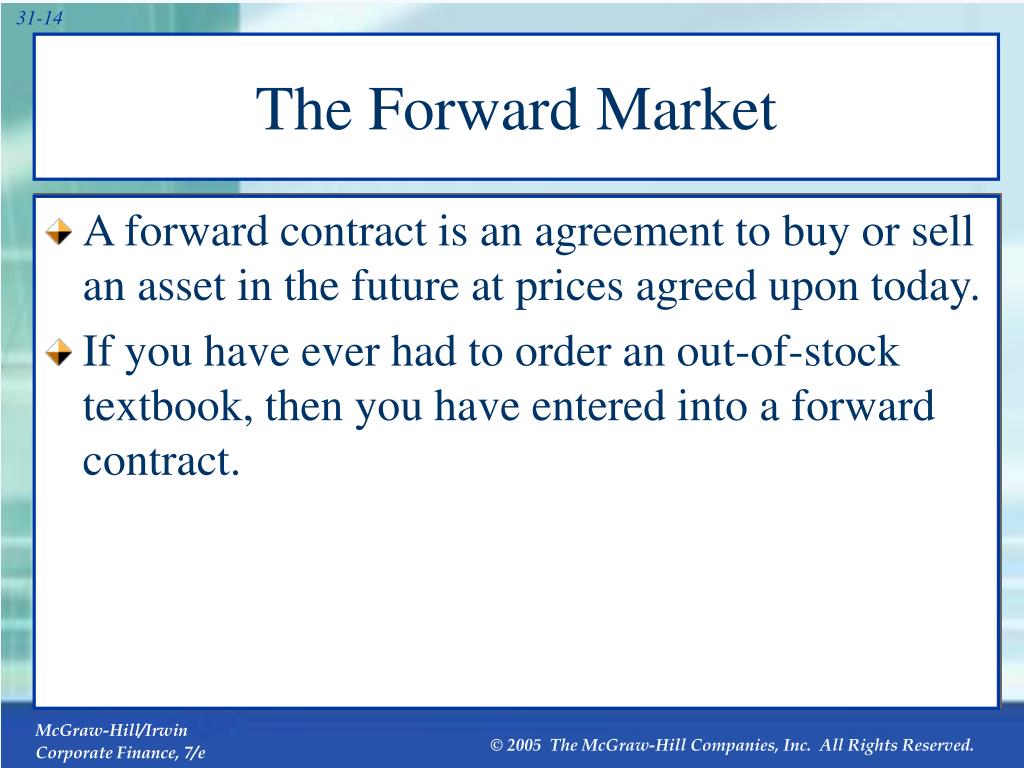 31-14

The Forward Market

A forward contract is an agreement to buy or sell an asset in the future at prices agreed upon today.

If you have ever had to order an out-of-stock textbook, then you have entered into a forward contract.

McGraw-Hill/Irwin
Corporate Finance, 7/e

© 2005 The McGraw-Hill Companies, Inc. All Rights Reserved.